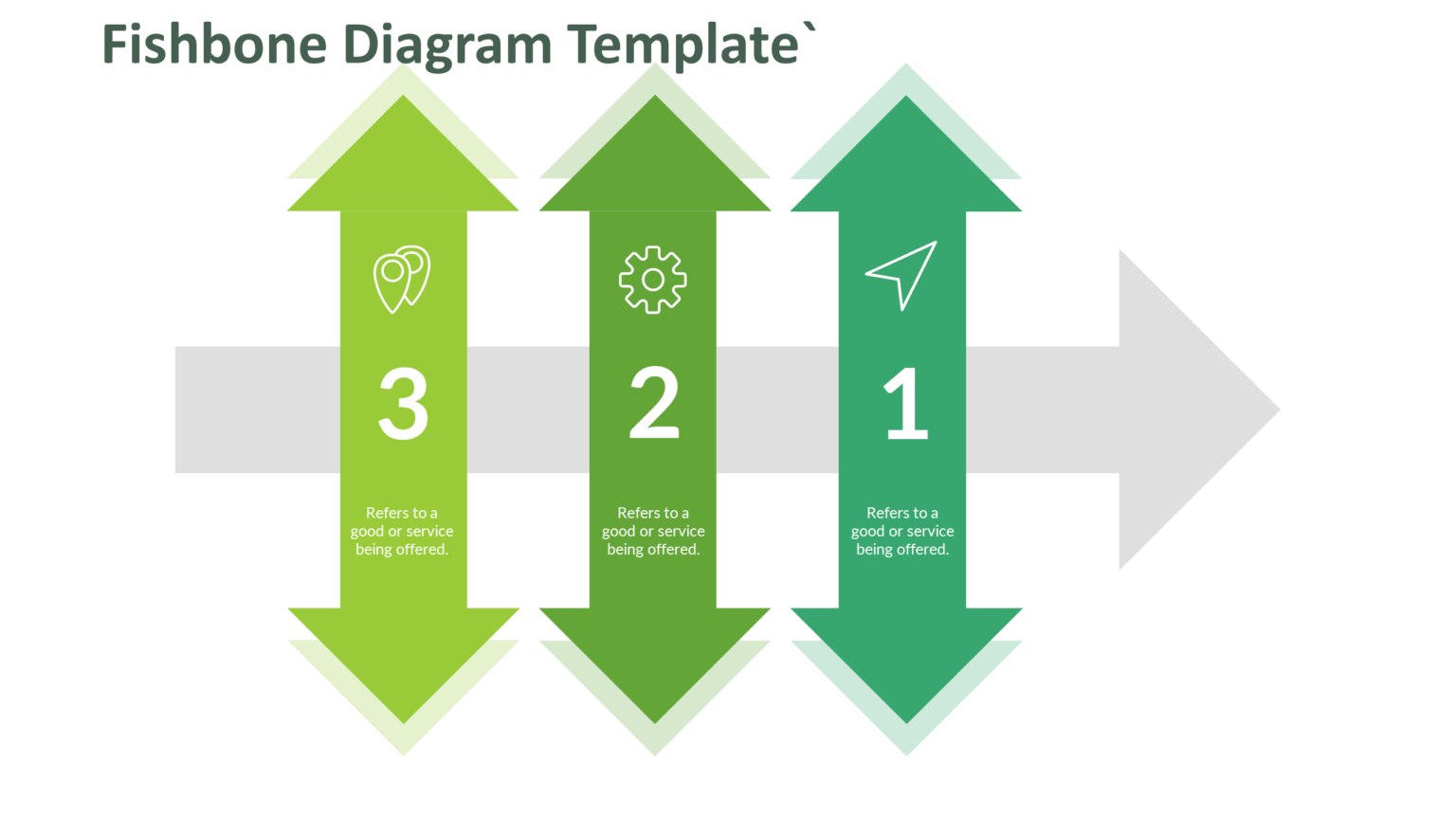 Fishbone Diagram Template`

3

Refers to a good or service being offered.

2

Refers to a good or service being offered.

1

Refers to a good or service being offered.